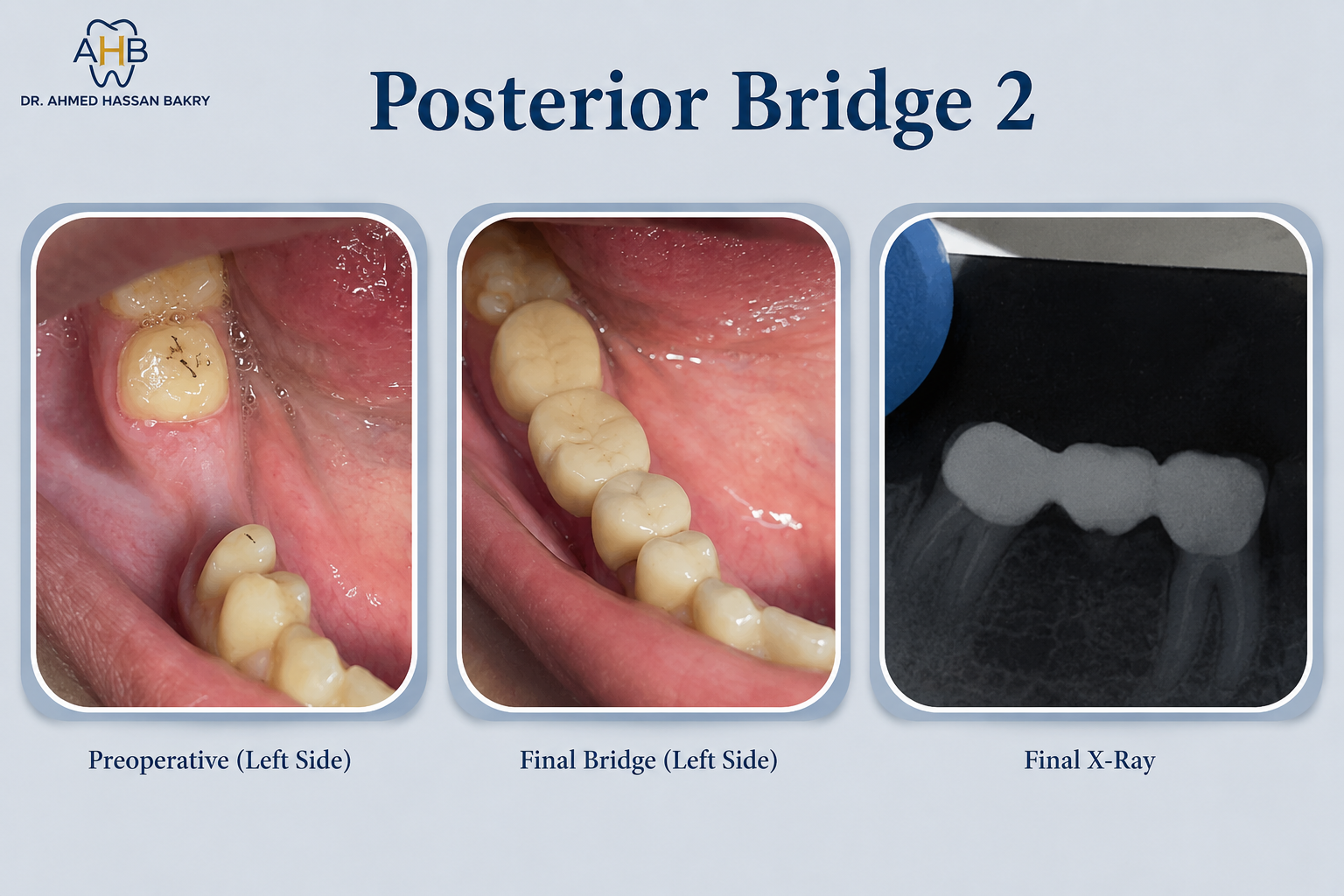 AHB
DR. AHMED HASSAN BAKRY

Posterior Bridge 2

Preoperative (Left Side)

Final Bridge (Left Side)

Final X-Ray